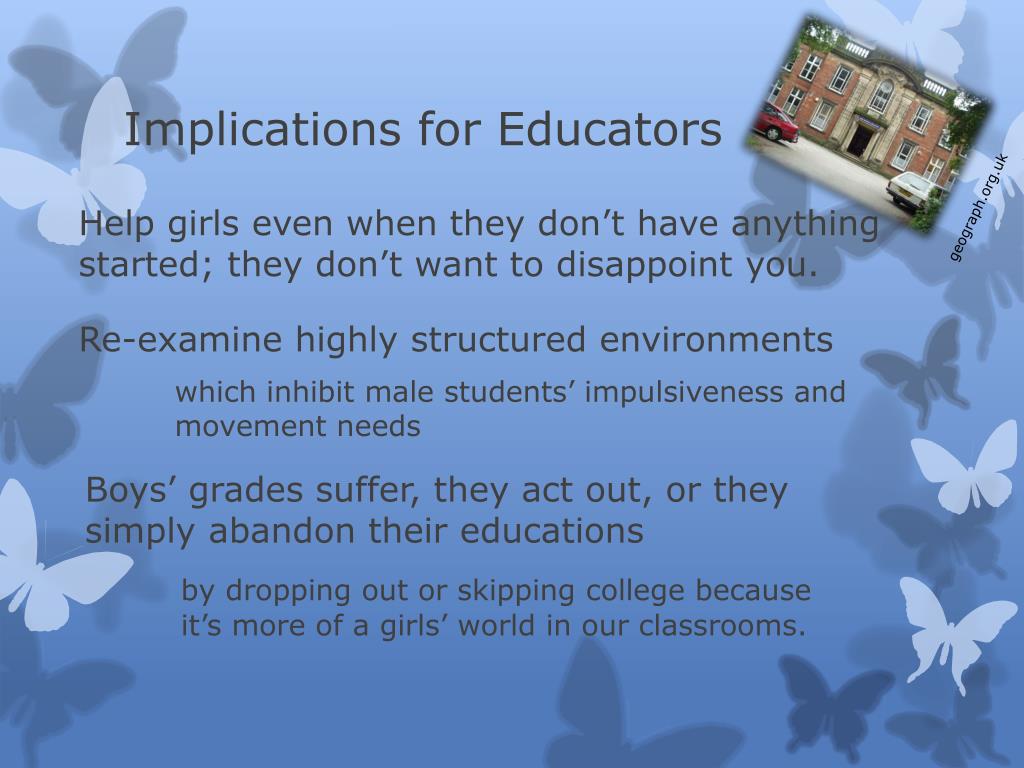 Implications for Educators

geograph.org.uk

Help girls even when they don’t have anything started; they don’t want to disappoint you.

Re-examine highly structured environments

which inhibit male students’ impulsiveness and movement needs

Boys’ grades suffer, they act out, or they simply abandon their educations

by dropping out or skipping college because it’s more of a girls’ world in our classrooms.